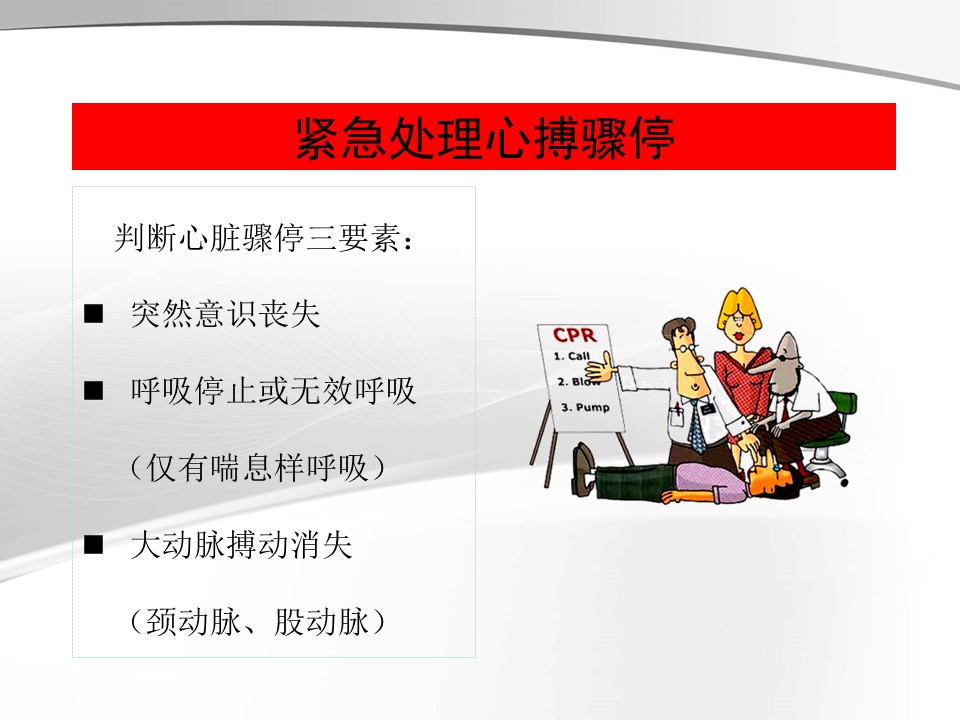 紧急处理心搏骤停

判断心脏骤停三要素：

■ 突然意识丧失

■ 呼吸停止或无效呼吸

（仅有喘息样呼吸）

■ 大动脉搏动消失

（颈动脉、股动脉）

CPR
1. Call
2. Blow
3. Pump